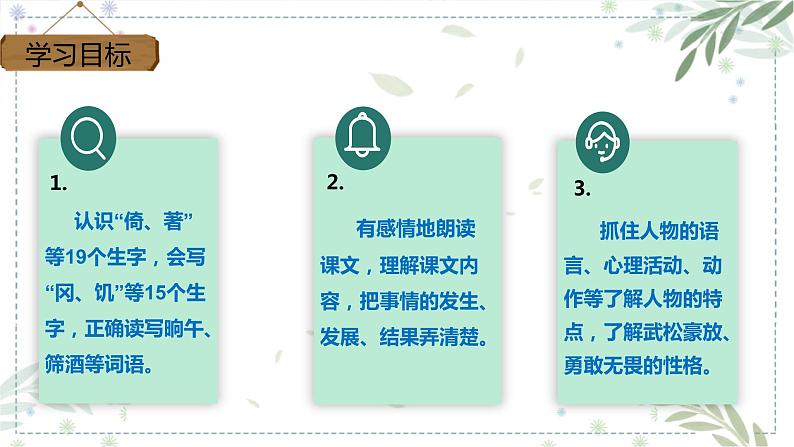 学习目标

1.

认识“倚、著”等19个生字，会写“冈、饥”等15个生字，正确读写晌午、筛酒等词语。

2.

有感情地朗读课文，理解课文内容，把事情的发生、发展、结果弄清楚。

3.

抓住人物的语言、心理活动、动作等了解人物的特点，了解武松豪放、勇敢无畏的性格。